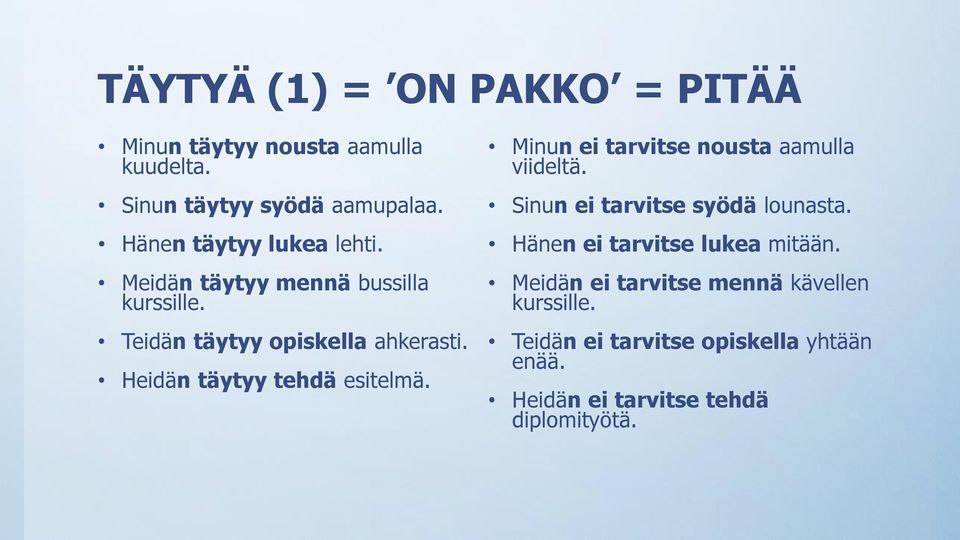 TÄYTYÄ (1) = ’ON PAKKO’ = PITÄÄ

• Minun täytyy nousta aamulla kuudelta.
• Sinun täytyy syödä aamupalaa.
• Hänen täytyy lukea lehti.
• Meidän täytyy mennä bussilla kurssille.
• Teidän täytyy opiskella ahkerasti.
• Heidän täytyy tehdä esitelmä.

• Minun ei tarvitse nousta aamulla viideltä.
• Sinun ei tarvitse syödä lounasta.
• Hänen ei tarvitse lukea mitään.
• Meidän ei tarvitse mennä kävellen kurssille.
• Teidän ei tarvitse opiskella yhtään enää.
• Heidän ei tarvitse tehdä diplomityötä.